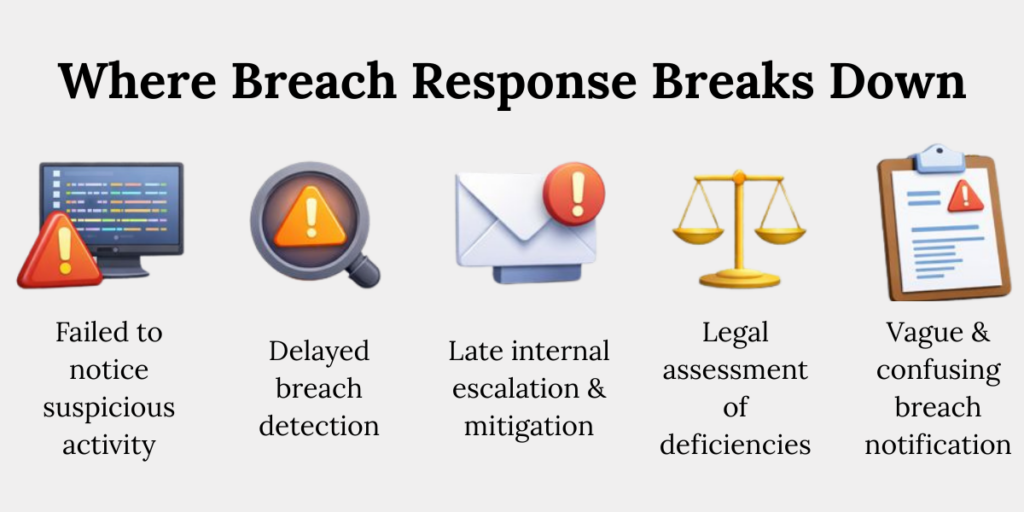 Where Breach Response Breaks Down

Failed to notice suspicious activity

Delayed breach detection

Late internal escalation & mitigation

Legal assessment of deficiencies

Vague & confusing breach notification